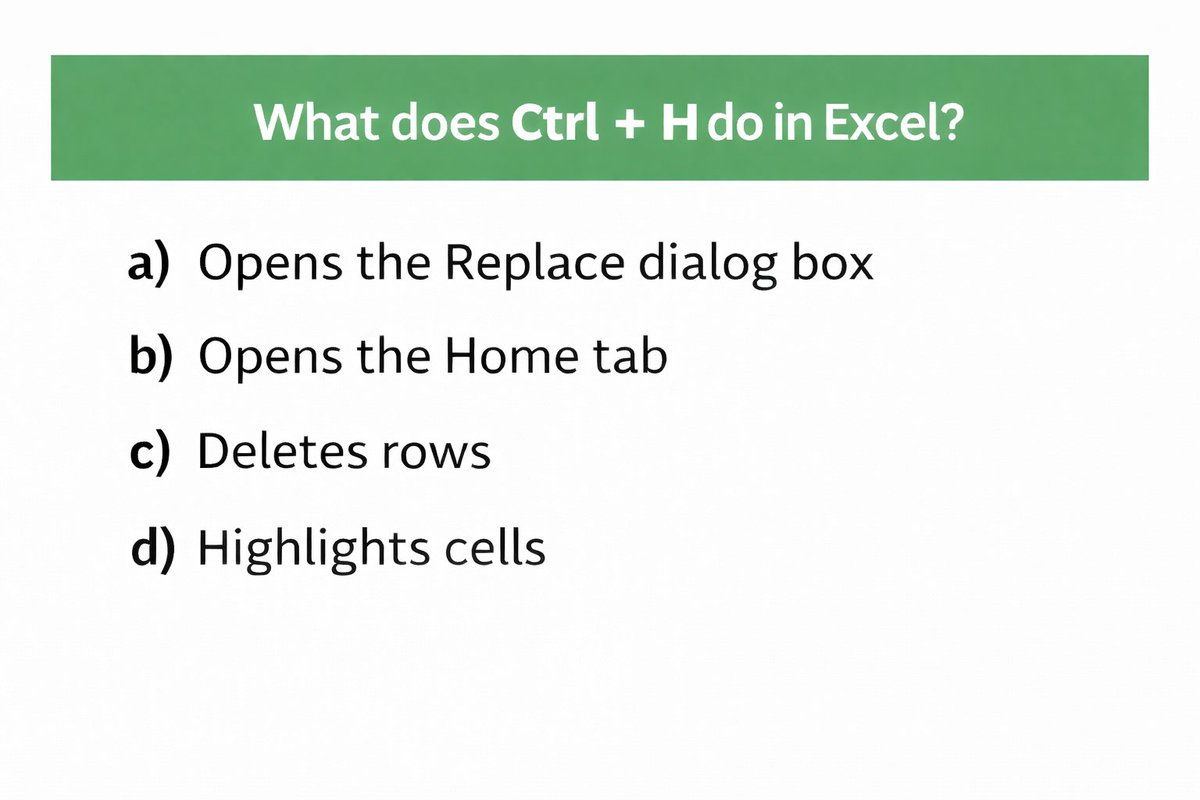 What does Ctrl + H do in Excel?

a) Opens the Replace dialog box

b) Opens the Home tab

c) Deletes rows

d) Highlights cells